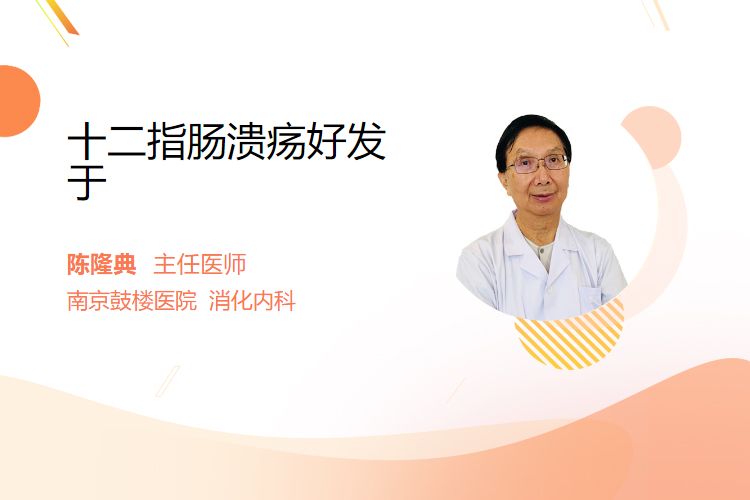 十二指肠溃疡好发于

陈隆典 主任医师
南京鼓楼医院 消化内科